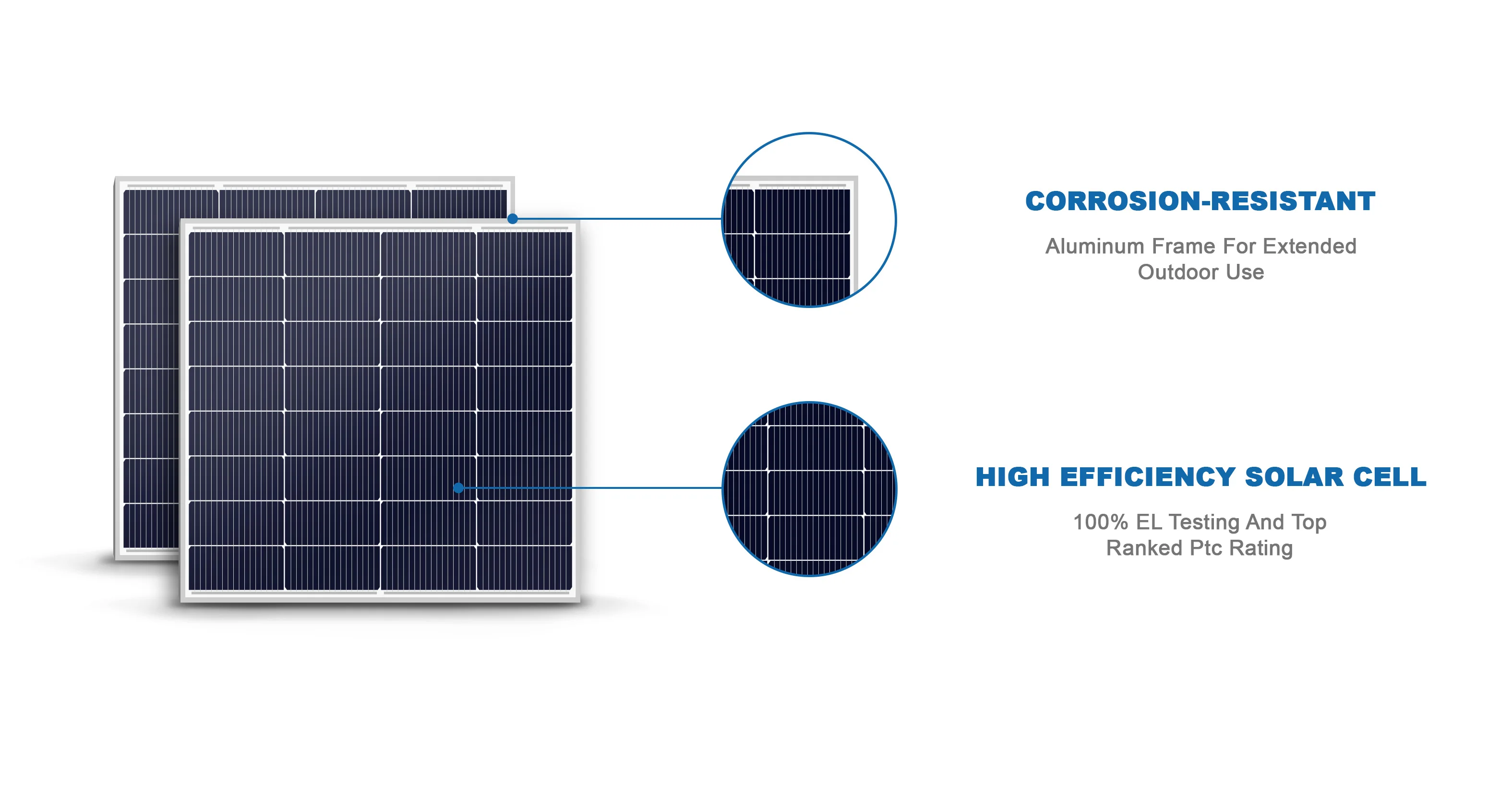 CORROSION-RESISTANT

Aluminum Frame For Extended Outdoor Use

HIGH EFFICIENCY SOLAR CELL

100% EL Testing And Top Ranked Ptc Rating